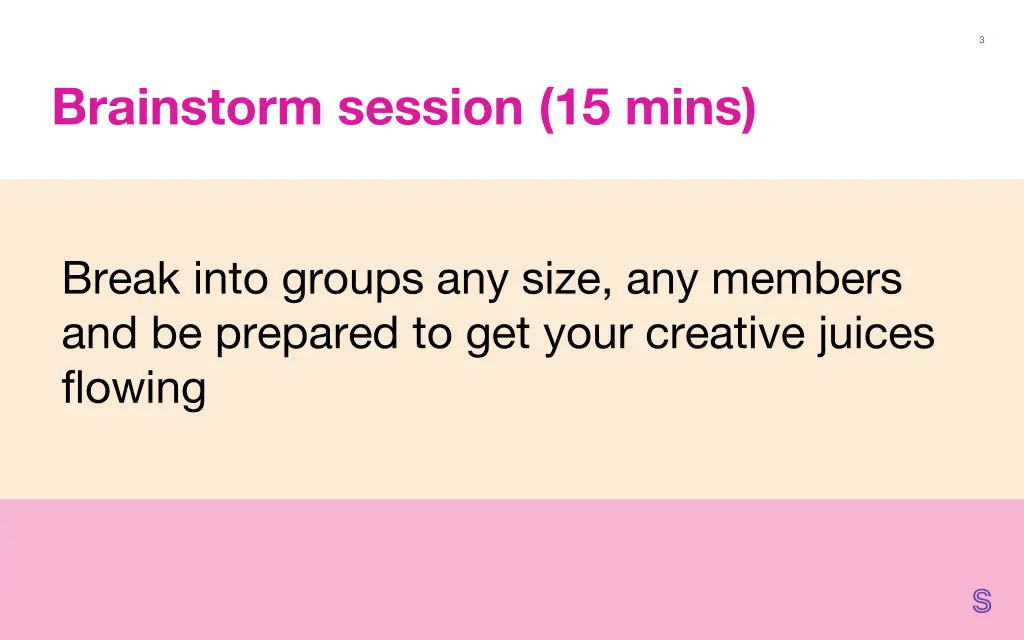 3

Brainstorm session (15 mins)

Break into groups any size, any members and be prepared to get your creative juices flowing

S